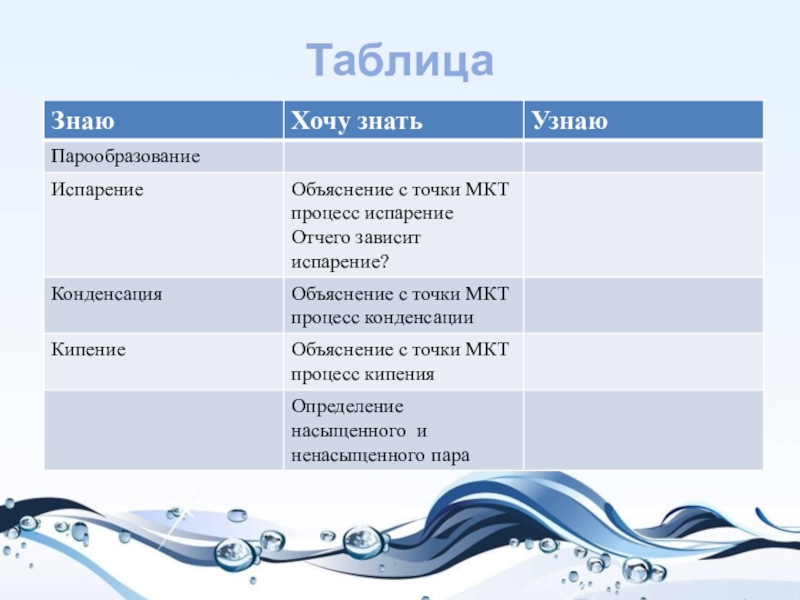 Таблица

| Знаю | Хочу знать | Узнаю |
|---|---|---|
| Парообразование | | |
| Испарение | Объяснение с точки МКТ процесс испарение Отчего зависит испарение? | |
| Конденсация | Объяснение с точки МКТ процесс конденсации | |
| Кипение | Объяснение с точки МКТ процесс кипения | |
| | Определение насыщенного и ненасыщенного пара | |